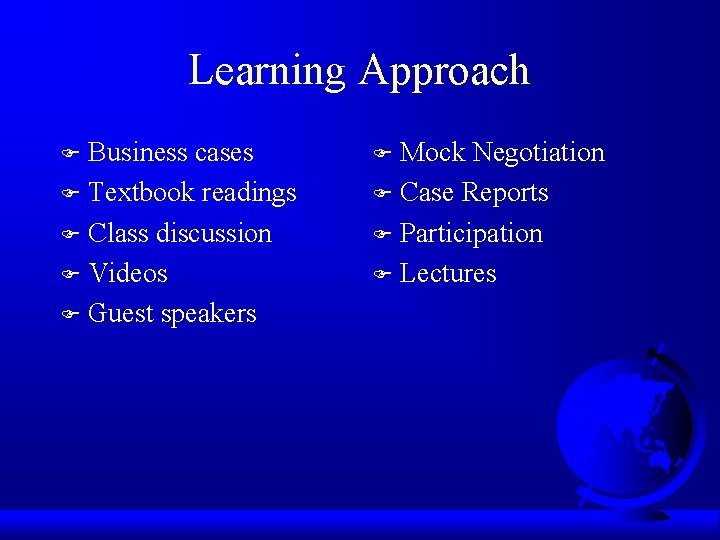 Learning Approach

- Business cases
- Textbook readings
- Class discussion
- Videos
- Guest speakers

- Mock Negotiation
- Case Reports
- Participation
- Lectures